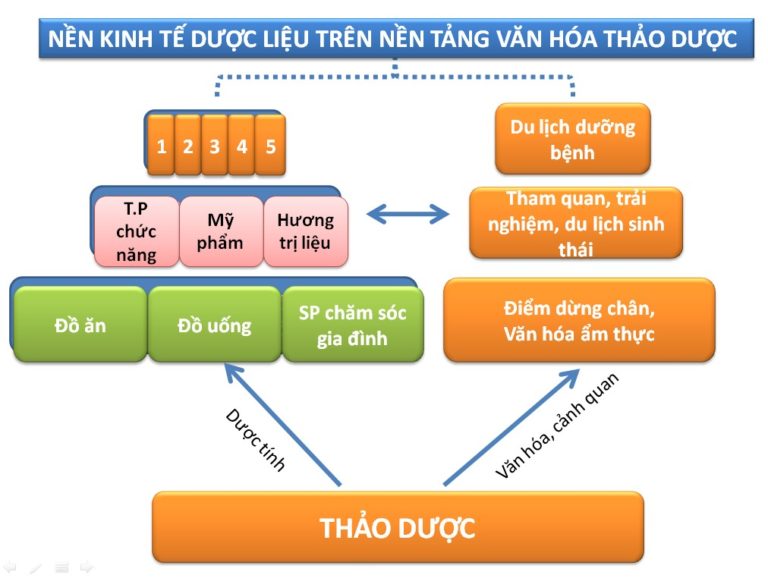 NỀN KINH TẾ DƯỢC LIỆU TRÊN NỀN TẢNG VĂN HÓA THẢO DƯỢC

1 2 3 4 5

T.P chức năng

Mỹ phẩm

Hương trị liệu

Đồ ăn

Đồ uống

SP chăm sóc gia đình

Du lịch dưỡng bệnh

Tham quan, trải nghiệm, du lịch sinh thái

Điểm dừng chân, Văn hóa ẩm thực

Dược tính

Văn hóa, cảnh quan

THẢO DƯỢC